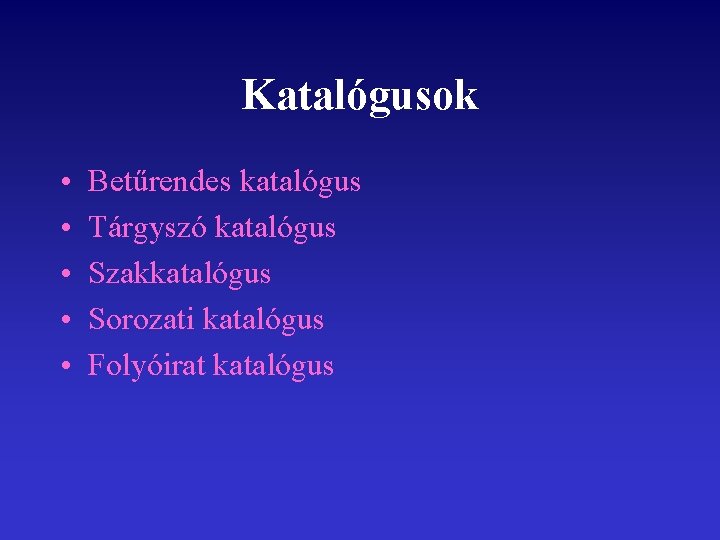 Katalógusok

• Betűrendes katalógus
• Tárgyszó katalógus
• Szakkatalógus
• Sorozati katalógus
• Folyóirat katalógus